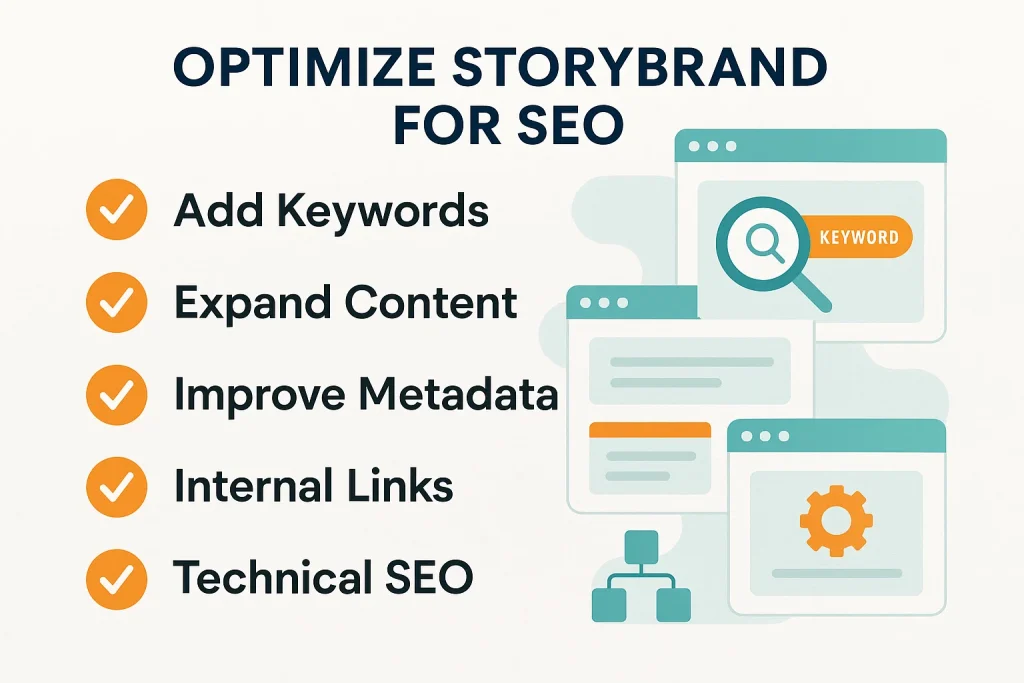 OPTIMIZE STORYBRAND FOR SEO

Add Keywords

Expand Content

Improve Metadata

Internal Links

Technical SEO

KEYWORD